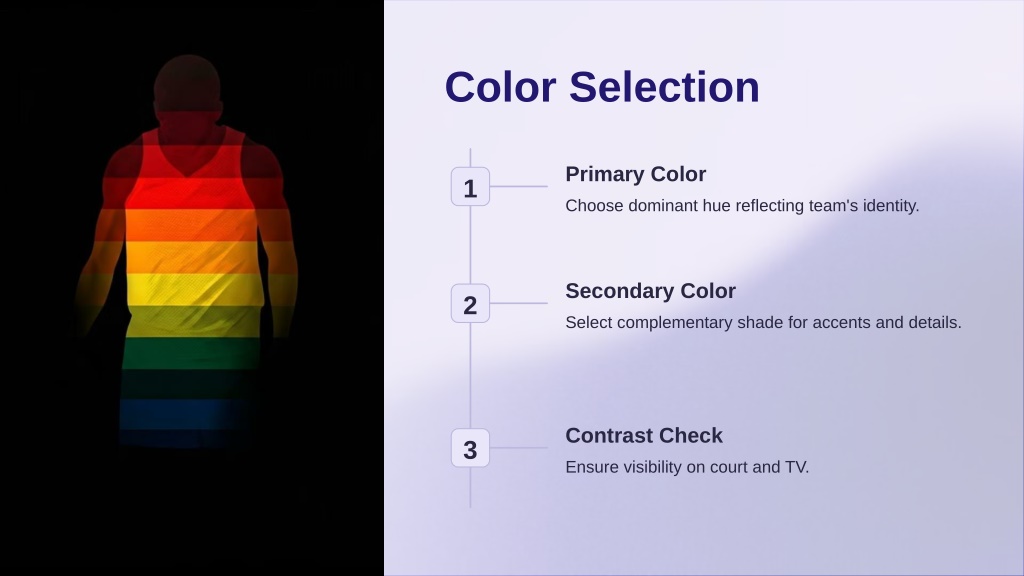 Color Selection

1

Primary Color

Choose dominant hue reflecting team's identity.

2

Secondary Color

Select complementary shade for accents and details.

3

Contrast Check

Ensure visibility on court and TV.